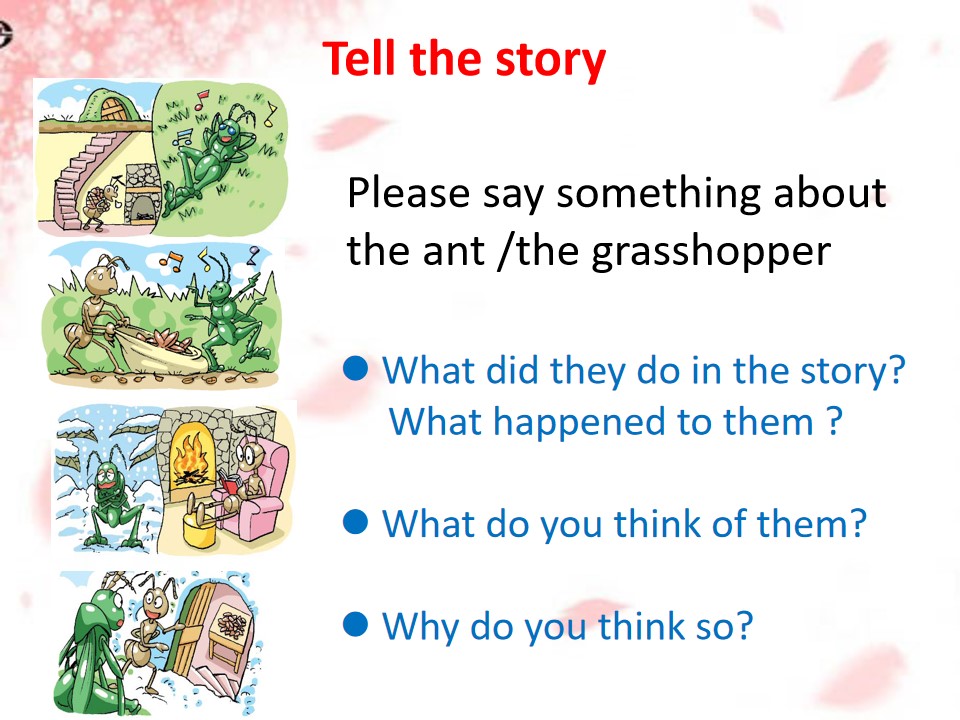 Tell the story

Please say something about the ant /the grasshopper

• What did they do in the story?
What happened to them ?

• What do you think of them?

• Why do you think so?